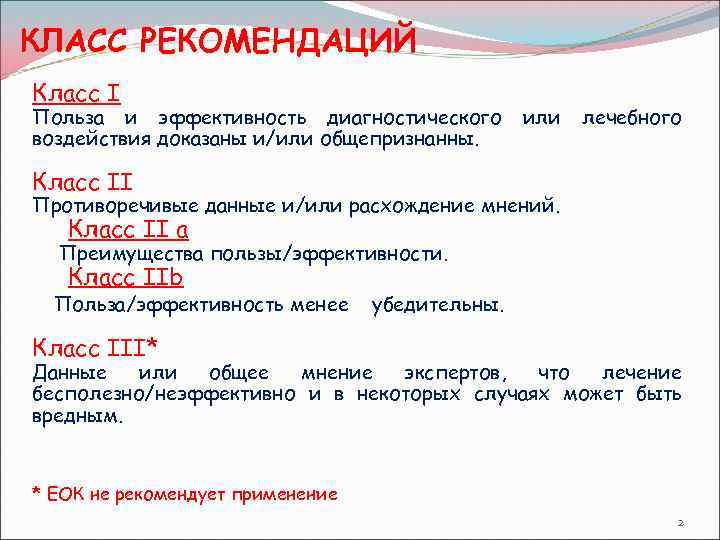 КЛАСС РЕКОМЕНДАЦИЙ

Класс I
Польза и эффективность диагностического или лечебного воздействия доказаны и/или общепризнанны.

Класс II
Противоречивые данные и/или расхождение мнений.

Класс II a
Преимущества пользы/эффективности.

Класс IIb
Польза/эффективность менее убедительны.

Класс III*
Данные или общее мнение экспертов, что лечение бесполезно/неэффективно и в некоторых случаях может быть вредным.

* ЕОК не рекомендует применение

2